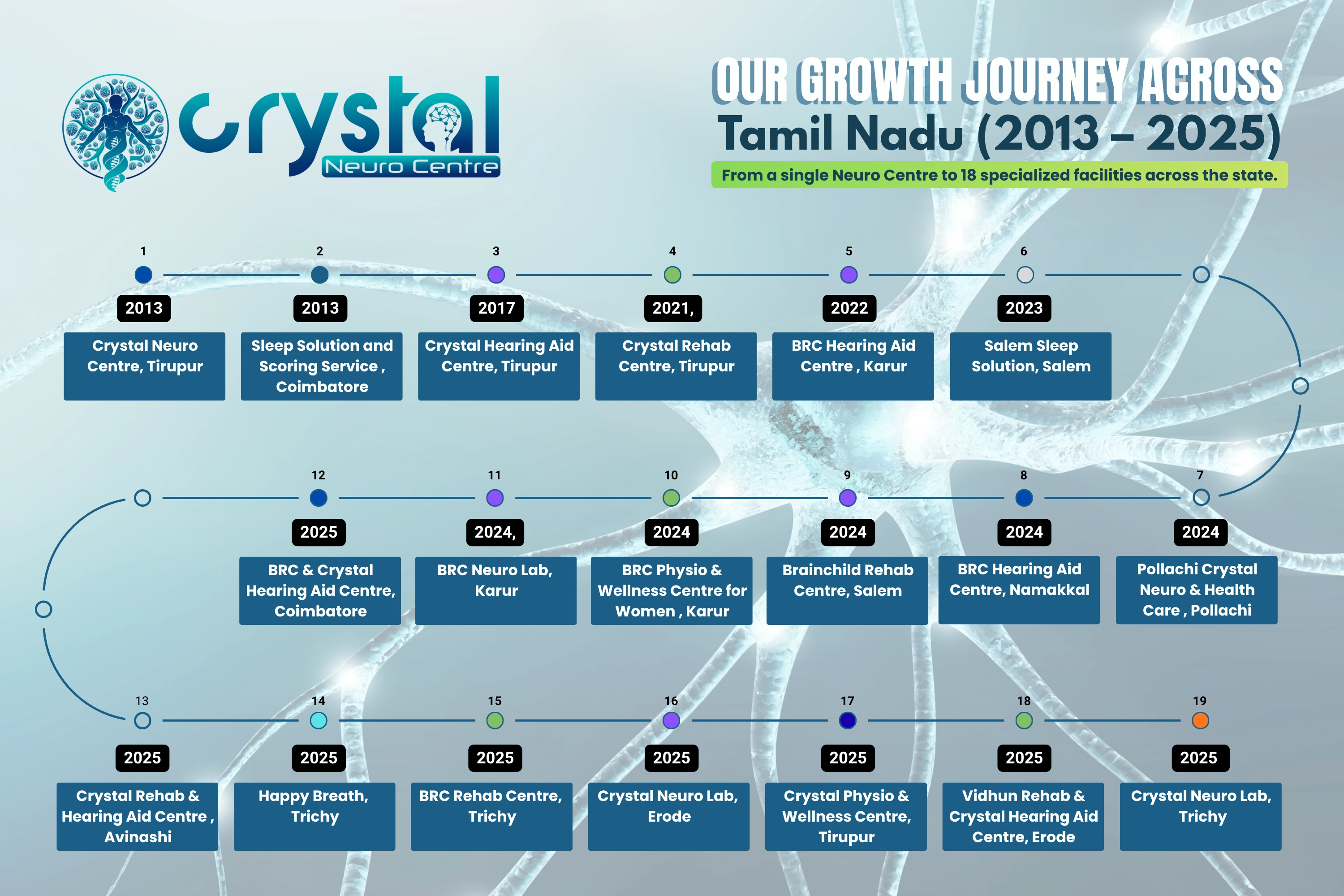 crystal
Neuro Centre

OUR GROWTH JOURNEY ACROSS
Tamil Nadu (2013 – 2025)
From a single Neuro Centre to 18 specialized facilities across the state.

1
2013
Crystal Neuro Centre, Tirupur

2
2013
Sleep Solution and Scoring Service , Coimbatore

3
2017
Crystal Hearing Aid Centre, Tirupur

4
2021,
Crystal Rehab Centre, Tirupur

5
2022
BRC Hearing Aid Centre , Karur

6
2023
Salem Sleep Solution, Salem

7
2024
Pollachi Crystal Neuro & Health Care , Pollachi

8
2024
BRC Hearing Aid Centre, Namakkal

9
2024
Brainchild Rehab Centre, Salem

10
2024
BRC Physio & Wellness Centre for Women , Karur

11
2024,
BRC Neuro Lab, Karur

12
2025
BRC & Crystal Hearing Aid Centre, Coimbatore

13
2025
Crystal Rehab & Hearing Aid Centre , Avinashi

14
2025
Happy Breath, Trichy

15
2025
BRC Rehab Centre, Trichy

16
2025
Crystal Neuro Lab, Erode

17
2025
Crystal Physio & Wellness Centre, Tirupur

18
2025
Vidhun Rehab & Crystal Hearing Aid Centre, Erode

19
2025
Crystal Neuro Lab, Trichy